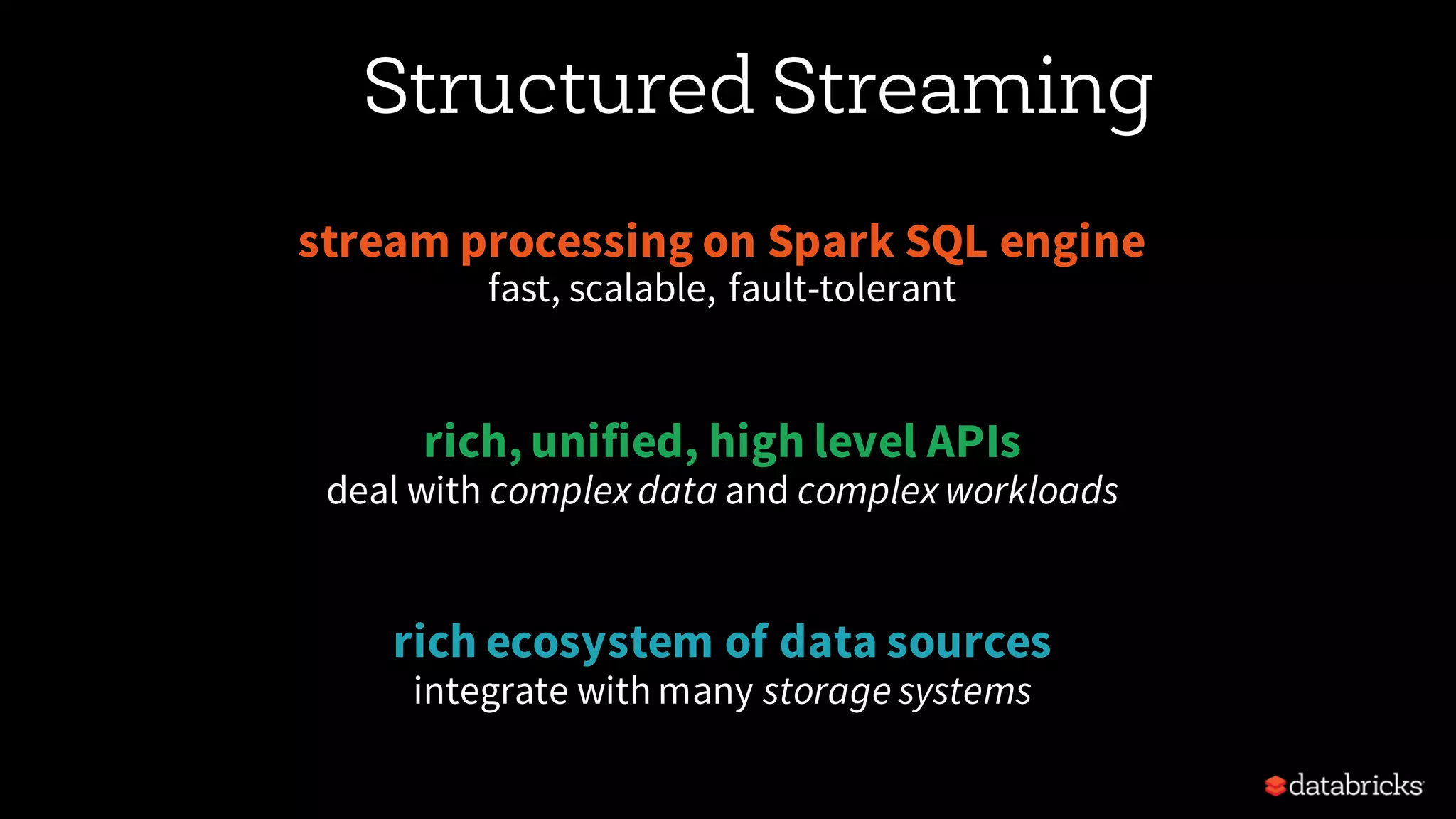 Structured Streaming

stream processing on Spark SQL engine
fast, scalable, fault-tolerant

rich, unified, high level APIs
deal with complex data and complex workloads

rich ecosystem of data sources
integrate with many storage systems

databricks